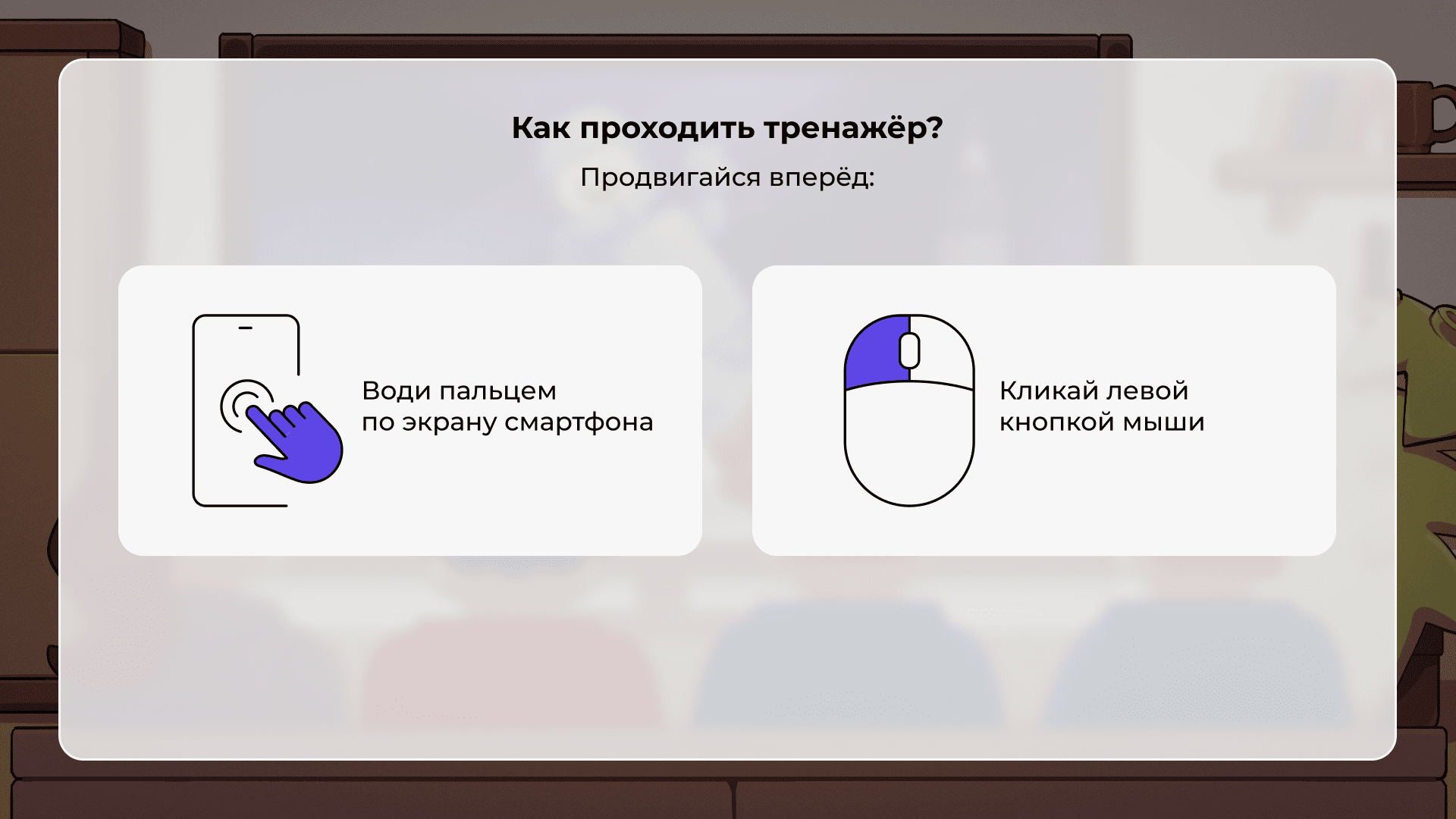 Как проходить тренажёр?

Продвигайся вперёд:

Води пальцем по экрану смартфона

Кликай левой кнопкой мыши